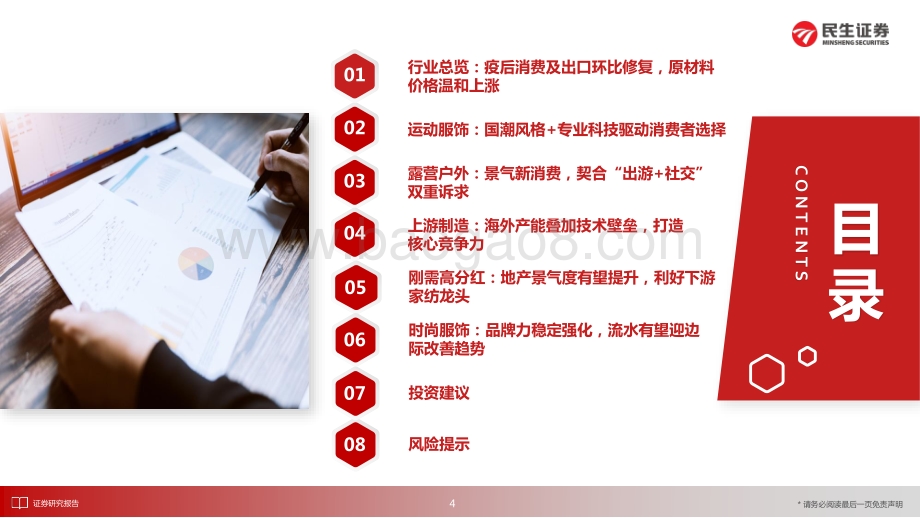 民生证券
MINSHENG SECURITIES

01 行业总览：疫后消费及出口环比修复，原材料价格温和上涨

02 运动服饰：国潮风格+专业科技驱动消费者选择

03 露营户外：景气新消费，契合“出游+社交”双重诉求

04 上游制造：海外产能叠加技术壁垒，打造核心竞争力

05 刚需高分红：地产景气度有望提升，利好下游家纺龙头

06 时尚服饰：品牌力稳定强化，流水有望迎边际改善趋势

07 投资建议

08 风险提示

CONTENTS
目录

www.baogao8.com

证券研究报告
4
* 请务必阅读最后一页免责声明